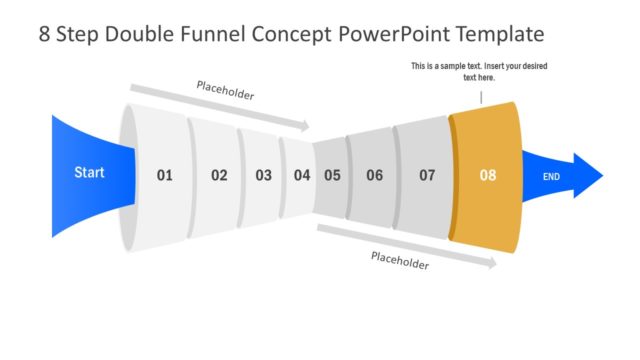 8 Step Double Funnel Concept PowerPoint Template

This is a sample text. Insert your desired text here.

Placeholder

Start

01

02

03

04

05

06

07

08

END

Placeholder